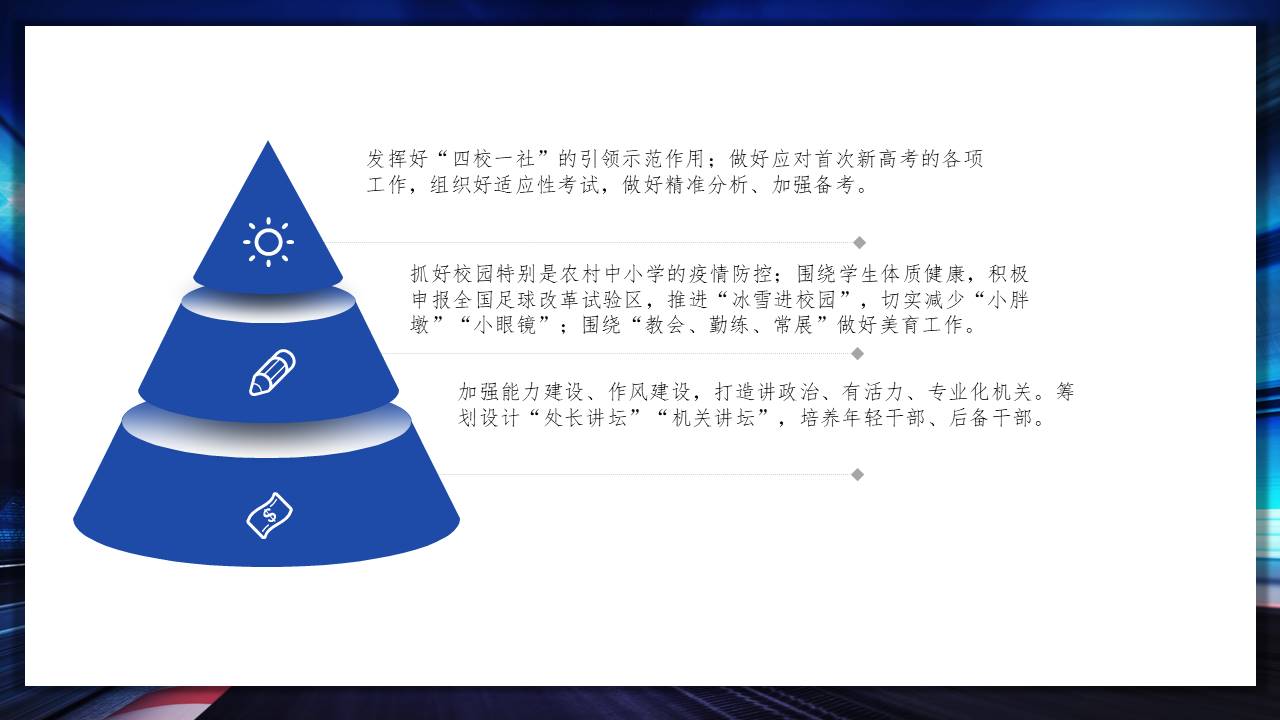 发挥好“四校一社”的引领示范作用；做好应对首次新高考的各项工作，组织好适应性考试，做好精准分析、加强备考。

抓好校园特别是农村中小学的疫情防控；围绕学生体质健康，积极申报全国足球改革试验区，推进“冰雪进校园”，切实减少“小胖墩”“小眼镜”；围绕“教会、勤练、常展”做好美育工作。

加强能力建设、作风建设，打造讲政治、有活力、专业化机关。筹划设计“处长讲坛”“机关讲坛”，培养年轻干部、后备干部。